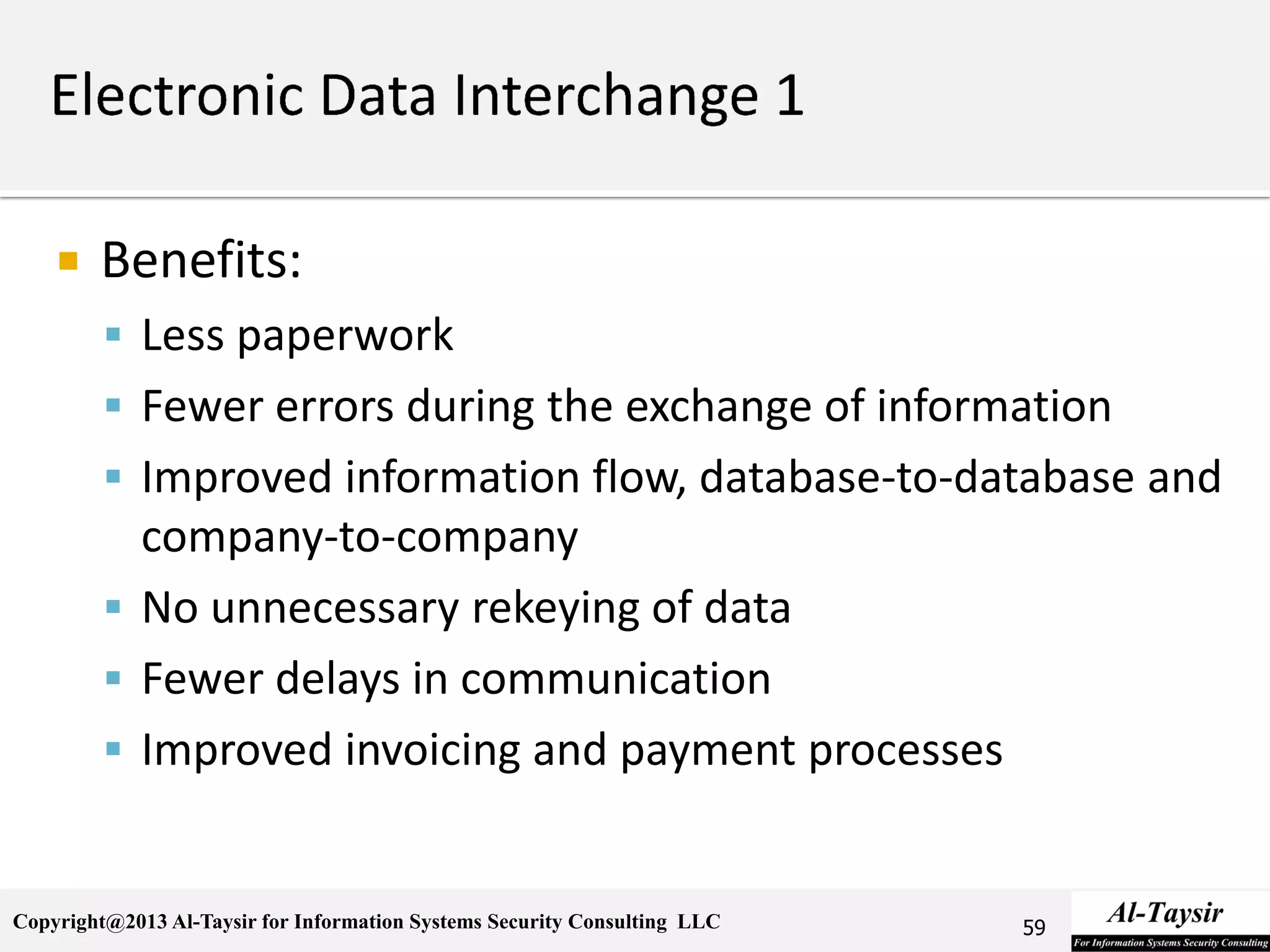 Electronic Data Interchange 1

Benefits:

Less paperwork

Fewer errors during the exchange of information

Improved information flow, database-to-database and company-to-company

No unnecessary rekeying of data

Fewer delays in communication

Improved invoicing and payment processes

Copyright@2013 Al-Taysir for Information Systems Security Consulting LLC

59

Al-Taysir
For Information Systems Security Consulting